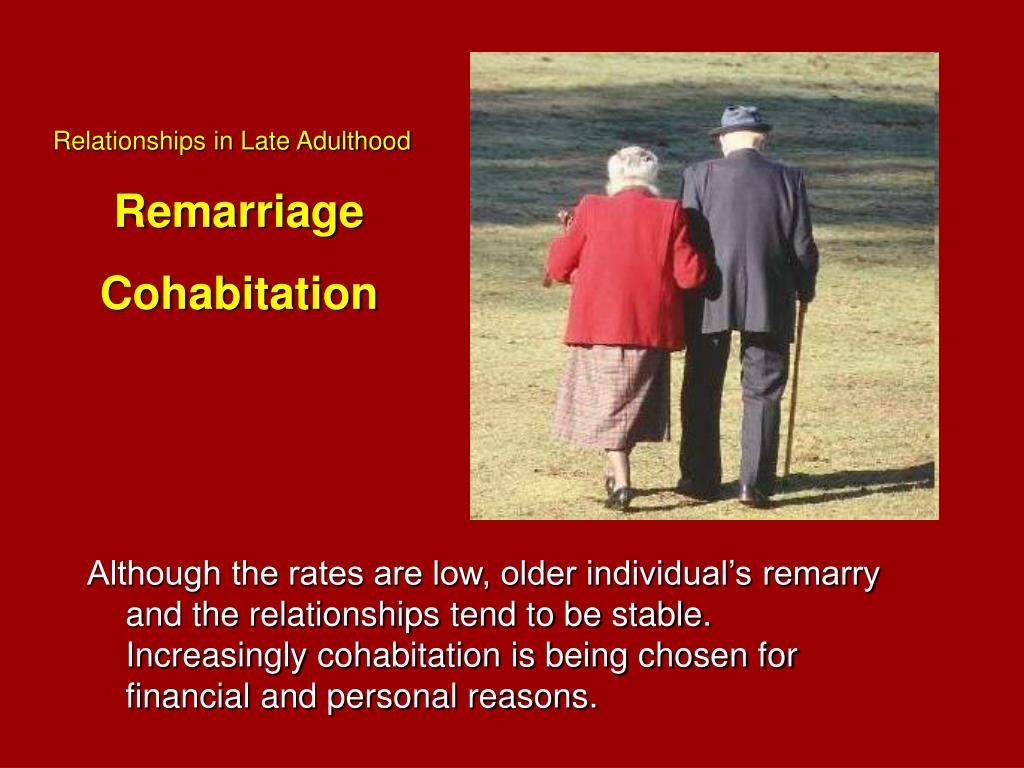 Relationships in Late Adulthood

Remarriage

Cohabitation

Although the rates are low, older individual’s remarry and the relationships tend to be stable. Increasingly cohabitation is being chosen for financial and personal reasons.